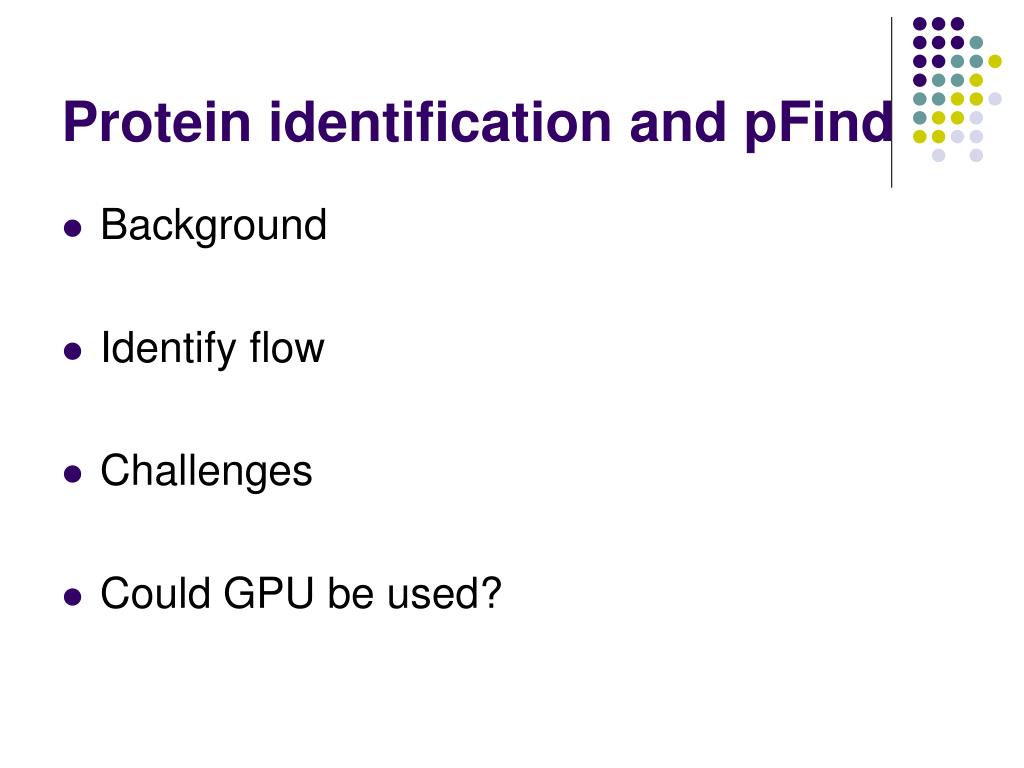 Protein identification and pFind

- Background
- Identify flow
- Challenges
- Could GPU be used?